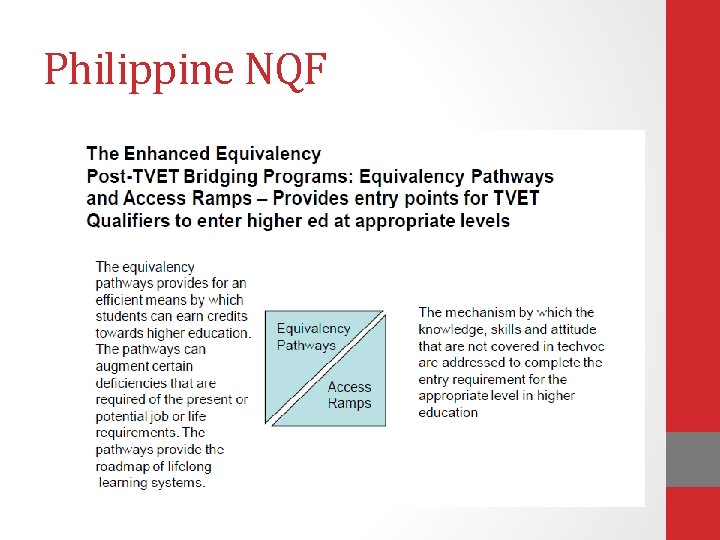 Philippine NQF

The Enhanced Equivalency
Post-TVET Bridging Programs: Equivalency Pathways and Access Ramps – Provides entry points for TVET Qualifiers to enter higher ed at appropriate levels

The equivalency pathways provides for an efficient means by which students can earn credits towards higher education. The pathways can augment certain deficiencies that are required of the present or potential job or life requirements. The pathways provide the roadmap of lifelong learning systems.

Equivalency Pathways

Access Ramps

The mechanism by which the knowledge, skills and attitude that are not covered in techvoc are addressed to complete the entry requirement for the appropriate level in higher education